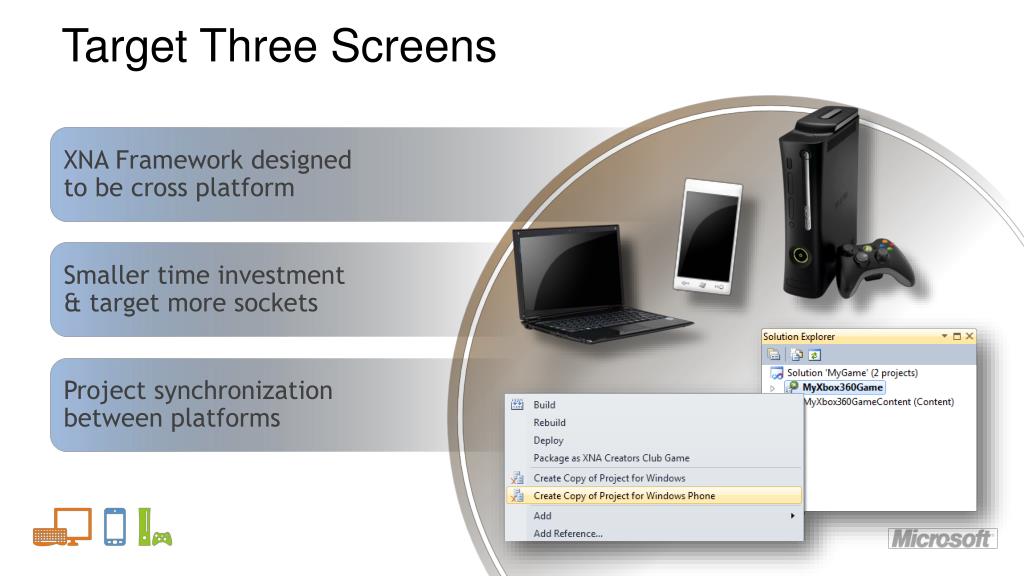 Target Three Screens

XNA Framework designed to be cross platform

Smaller time investment & target more sockets

Project synchronization between platforms

Solution Explorer

Solution 'MyGame' (2 projects)

MyXbox360Game

MyXbox360GameContent (Content)

Build

Rebuild

Deploy

Package as XNA Creators Club Game

Create Copy of Project for Windows

Create Copy of Project for Windows Phone

Add

Add Reference...

Microsoft